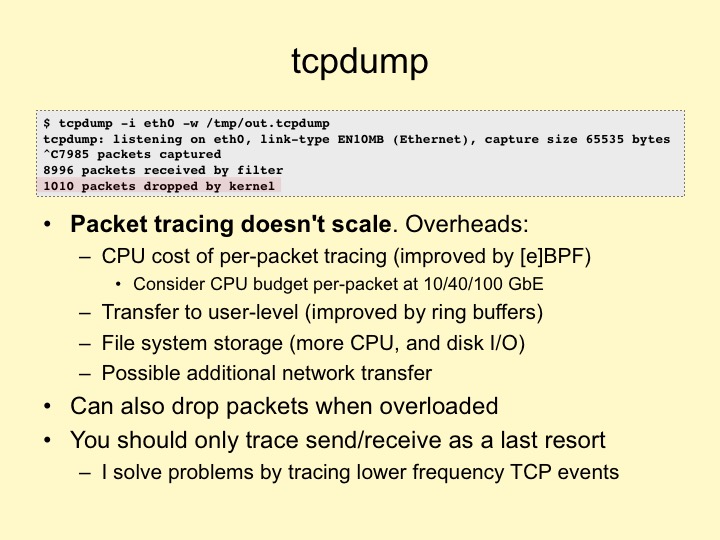 tcpdump

$ tcpdump -i eth0 -w /tmp/out.tcpdump
tcpdump: listening on eth0, link-type EN10MB (Ethernet), capture size 65535 bytes
^C7985 packets captured
8996 packets received by filter
1010 packets dropped by kernel

• Packet tracing doesn't scale. Overheads:
– CPU cost of per-packet tracing (improved by [e]BPF)
• Consider CPU budget per-packet at 10/40/100 GbE
– Transfer to user-level (improved by ring buffers)
– File system storage (more CPU, and disk I/O)
– Possible additional network transfer
• Can also drop packets when overloaded
• You should only trace send/receive as a last resort
– I solve problems by tracing lower frequency TCP events